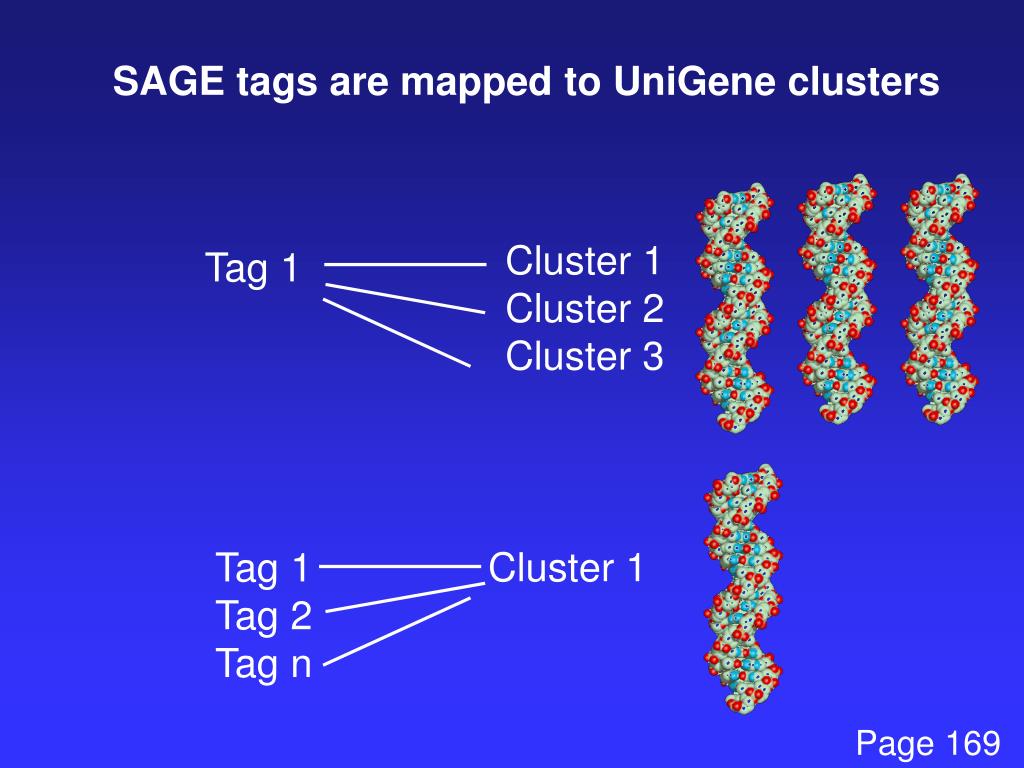 SAGE tags are mapped to UniGene clusters

Tag 1

Cluster 1
Cluster 2
Cluster 3

Tag 1
Tag 2
Tag n

Cluster 1

Page 169